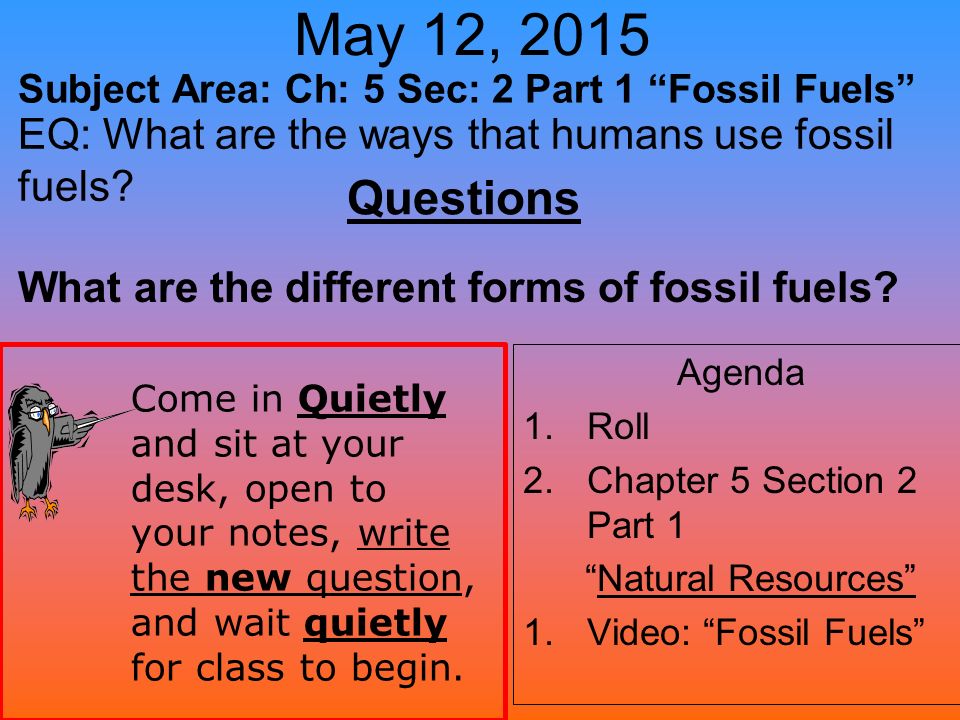 May 12, 2015

Subject Area: Ch: 5 Sec: 2 Part 1 “Fossil Fuels”

EQ: What are the ways that humans use fossil fuels?

Questions

What are the different forms of fossil fuels?

Come in Quietly and sit at your desk, open to your notes, write the new question, and wait quietly for class to begin.

Agenda

1. Roll
2. Chapter 5 Section 2 Part 1
“Natural Resources”
1. Video: “Fossil Fuels”